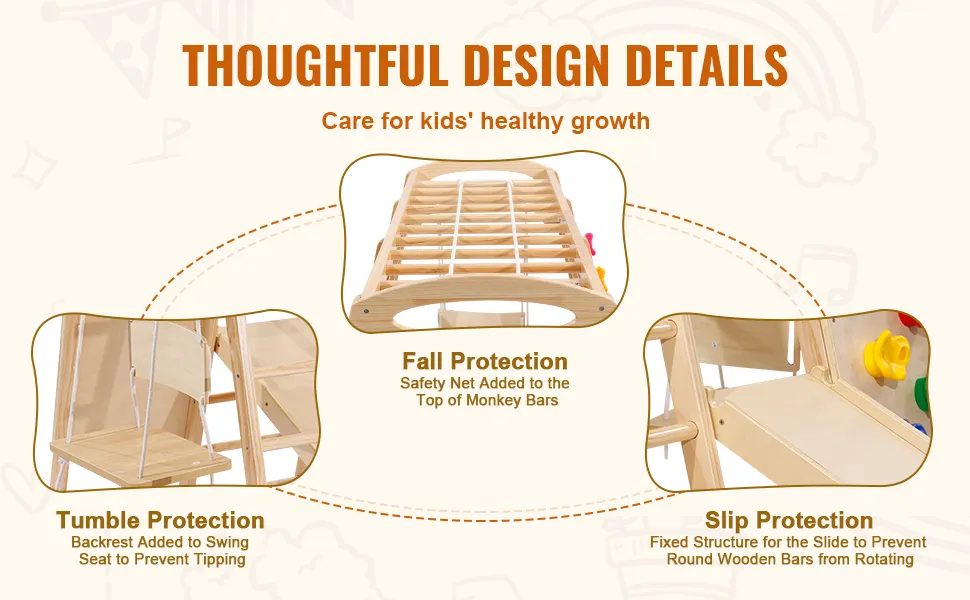 THOUGHTFUL DESIGN DETAILS

Care for kids' healthy growth

Fall Protection
Safety Net Added to the Top of Monkey Bars

Tumble Protection
Backrest Added to Swing Seat to Prevent Tipping

Slip Protection
Fixed Structure for the Slide to Prevent Round Wooden Bars from Rotating